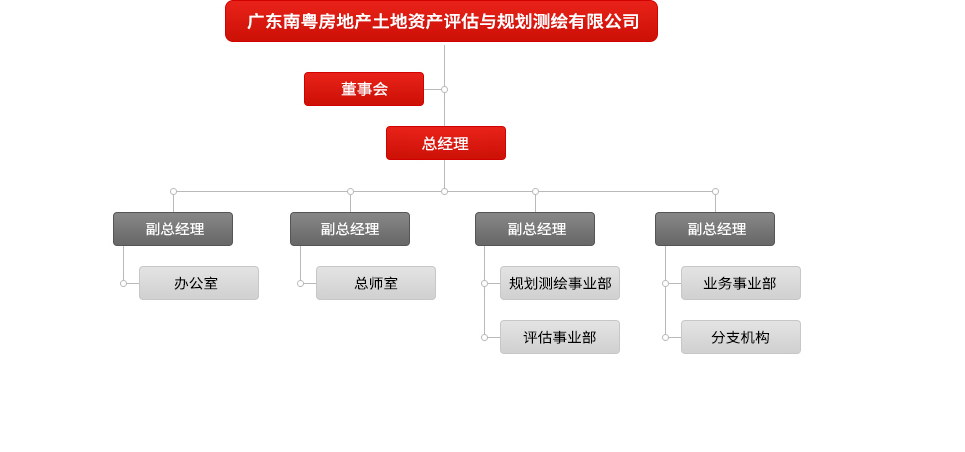 广东南粤房地产土地资产评估与规划测绘有限公司

董事会

总经理

副总经理

办公室

副总经理

总师室

副总经理

规划测绘事业部

评估事业部

副总经理

业务事业部

分支机构